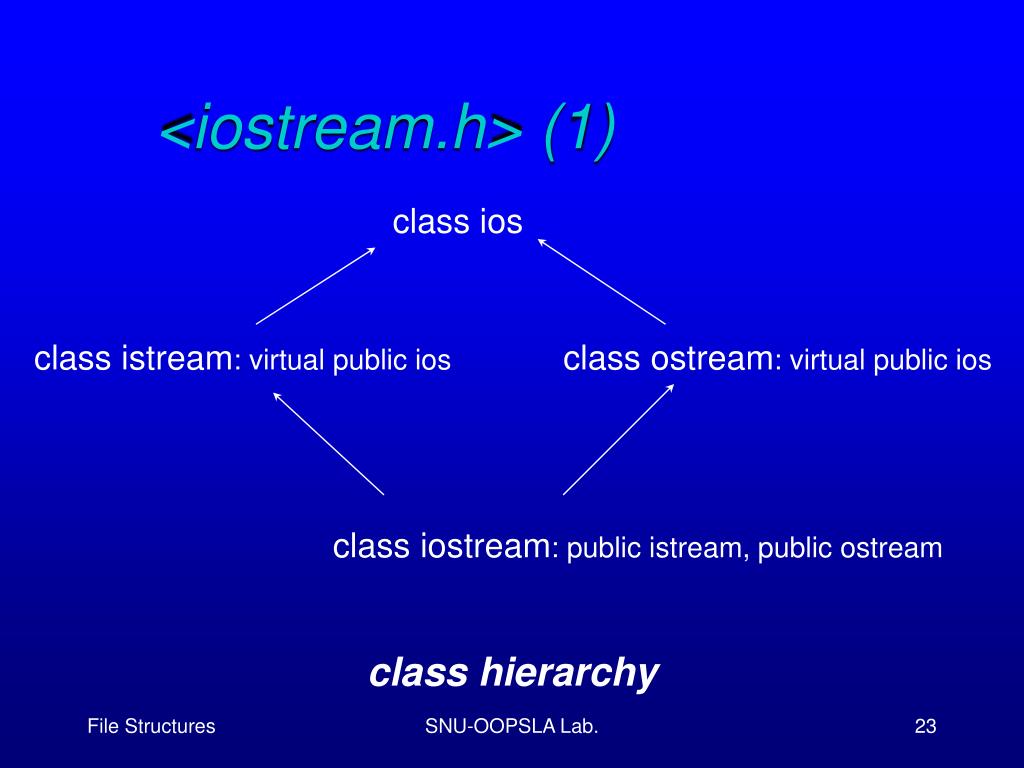 <iostream.h> (1)

class ios

class istream: virtual public ios

class ostream: virtual public ios

class iostream: public istream, public ostream

class hierarchy

File Structures

SNU-OOPSLA Lab.

23